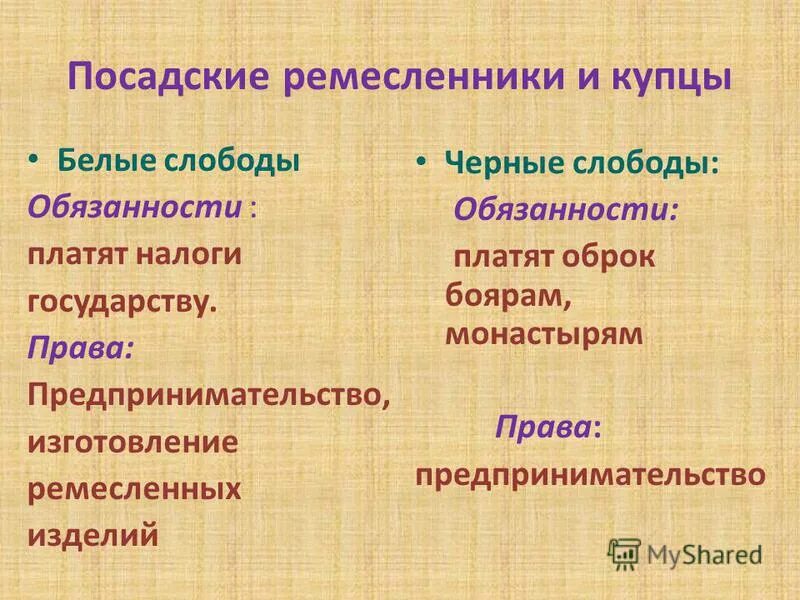 Посадские ремесленники и купцы

• Белые слободы
Обязанности :
платят налоги государству.
Права:
Предпринимательство, изготовление ремесленных изделий

• Черные слободы:
Обязанности:
платят оброк боярам, монастырям

Права:
предпринимательство

MyShared